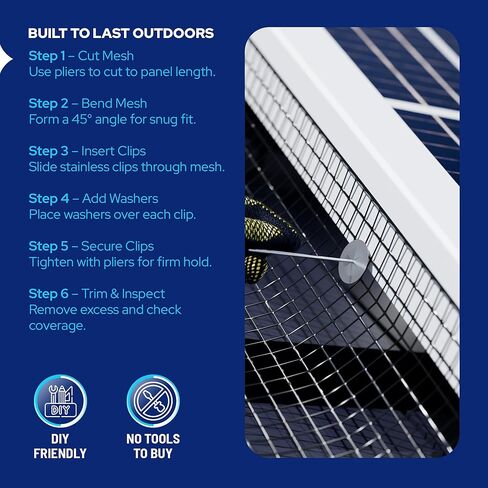 BUILT TO LAST OUTDOORS

Step 1 – Cut Mesh
Use pliers to cut to panel length.

Step 2 – Bend Mesh
Form a 45° angle for snug fit.

Step 3 – Insert Clips
Slide stainless clips through mesh.

Step 4 – Add Washers
Place washers over each clip.

Step 5 – Secure Clips
Tighten with pliers for firm hold.

Step 6 – Trim & Inspect
Remove excess and check coverage.

DIY

DIY FRIENDLY

NO TOOLS TO BUY